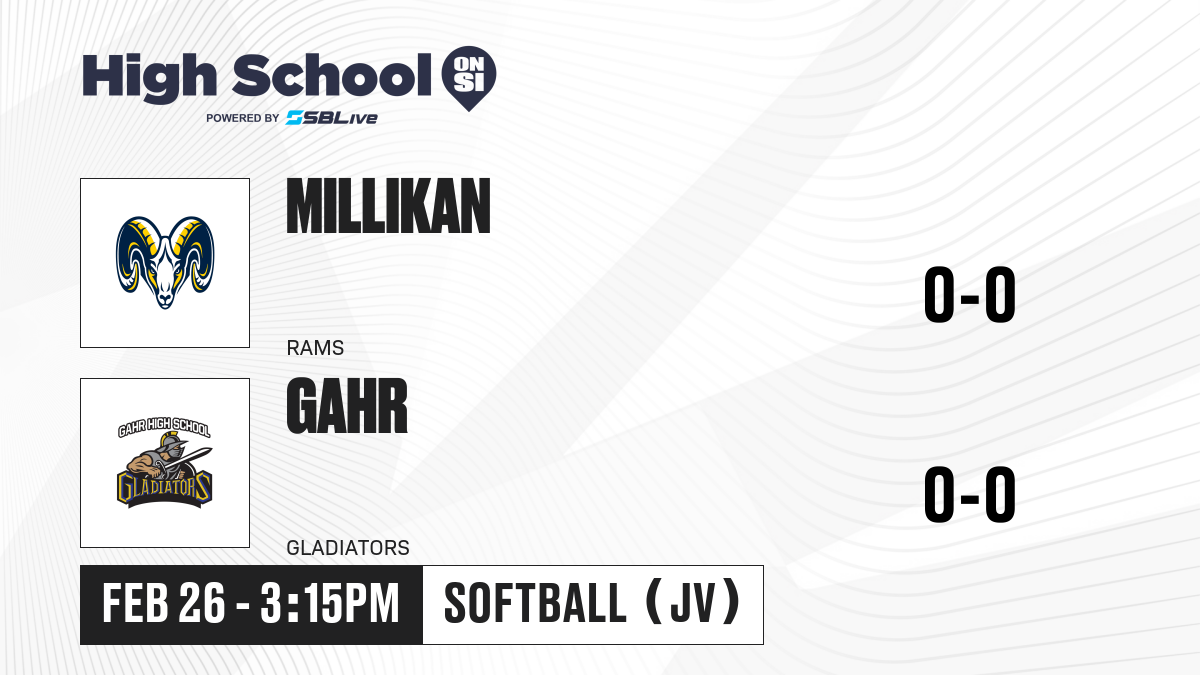 High School ON SI
POWERED BY SBLive

MILLIKAN
RAMS
0-0

GAHR HIGH SCHOOL
GLADIATORS

GAHR
GLADIATORS
0-0

FEB 26 - 3:15PM
SOFTBALL (JV)